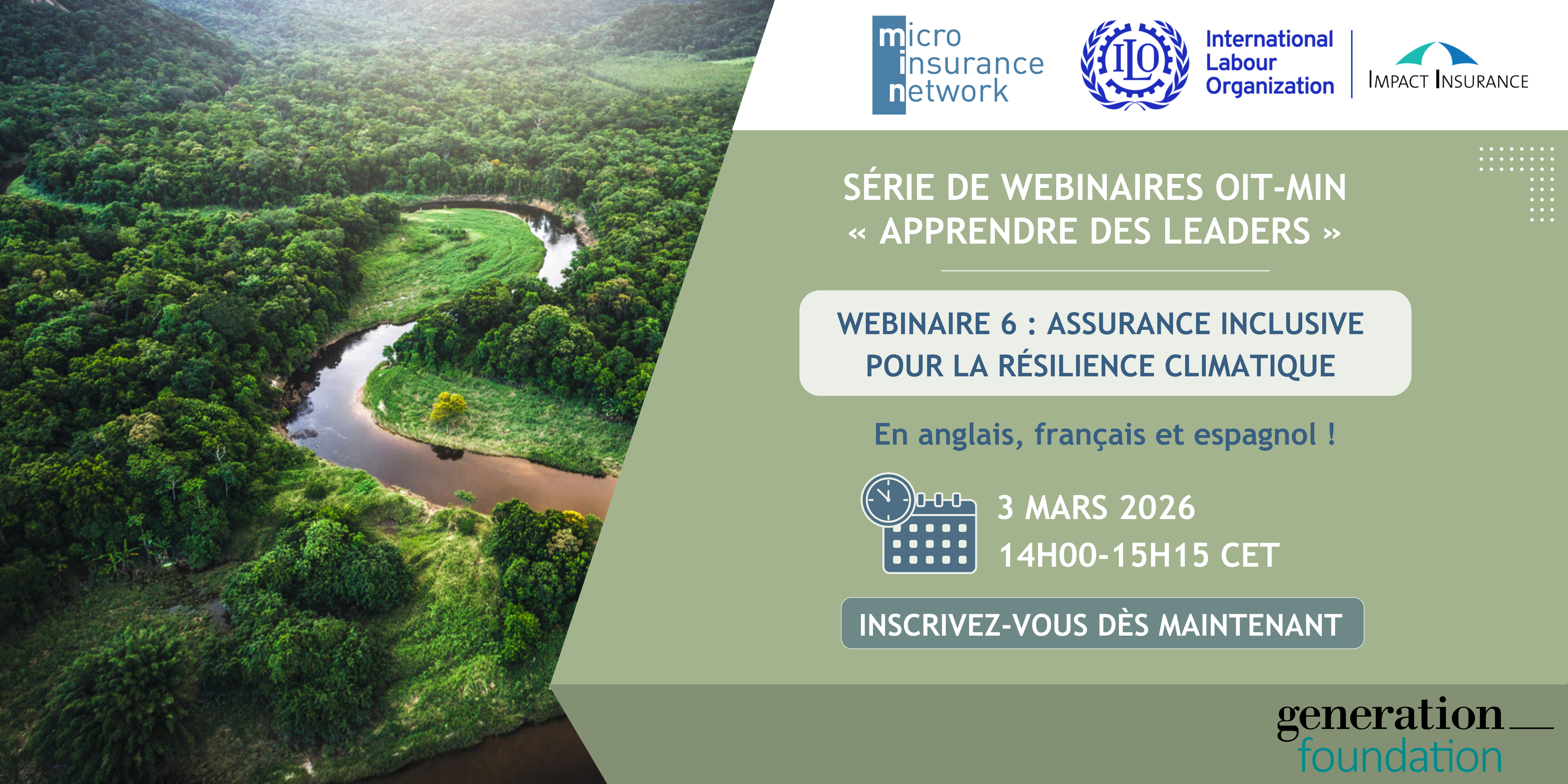 micro insurance network

ILO

International Labour Organization

IMPACT INSURANCE

SÉRIE DE WEBINAIRES OIT-MIN
« APPRENDRE DES LEADERS »

WEBINAIRE 6 : ASSURANCE INCLUSIVE POUR LA RÉSILIENCE CLIMATIQUE

En anglais, français et espagnol !

3 MARS 2026
14H00-15H15 CET

INSCRIVEZ-VOUS DÈS MAINTENANT

generation foundation